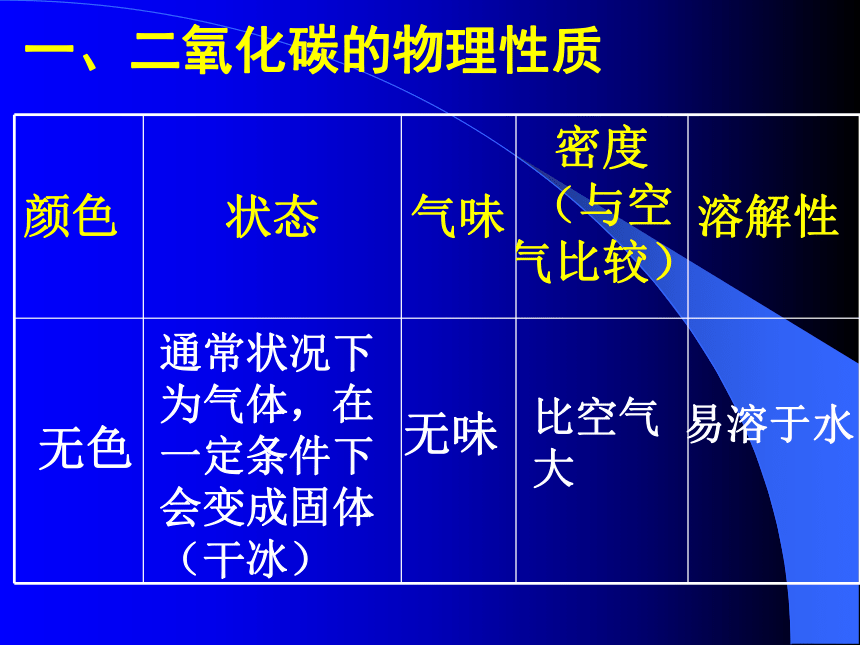 一、二氧化碳的物理性质

| 颜色 | 状态 | 气味 | 密度（与空气比较） | 溶解性 |
|---|---|---|---|---|
| 无色 | 通常状况下为气体，在一定条件下会变成固体（干冰） | 无味 | 比空气大 | 易溶于水 |